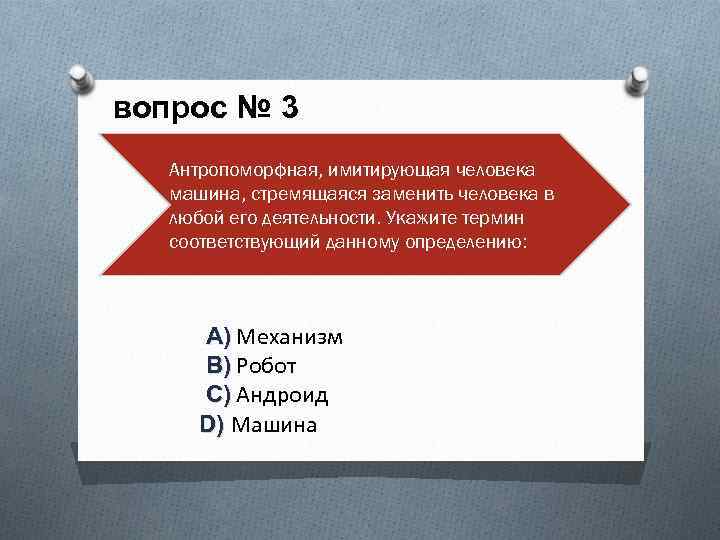 вопрос № 3

Антропоморфная, имитирующая человека машина, стремящаяся заменить человека в любой его деятельности. Укажите термин соответствующий данному определению:

A) Механизм
B) Робот
C) Андроид
D) Машина